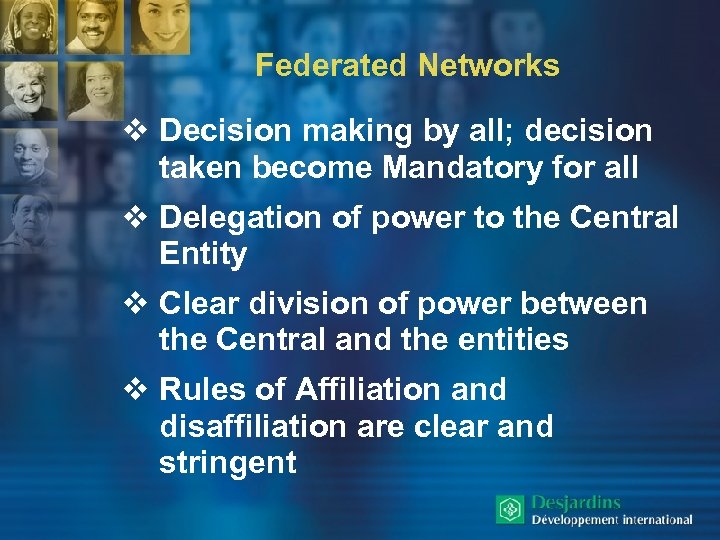 Federated Networks

❖ Decision making by all; decision taken become Mandatory for all

❖ Delegation of power to the Central Entity

❖ Clear division of power between the Central and the entities

❖ Rules of Affiliation and disaffiliation are clear and stringent

Desjardins
Développement international